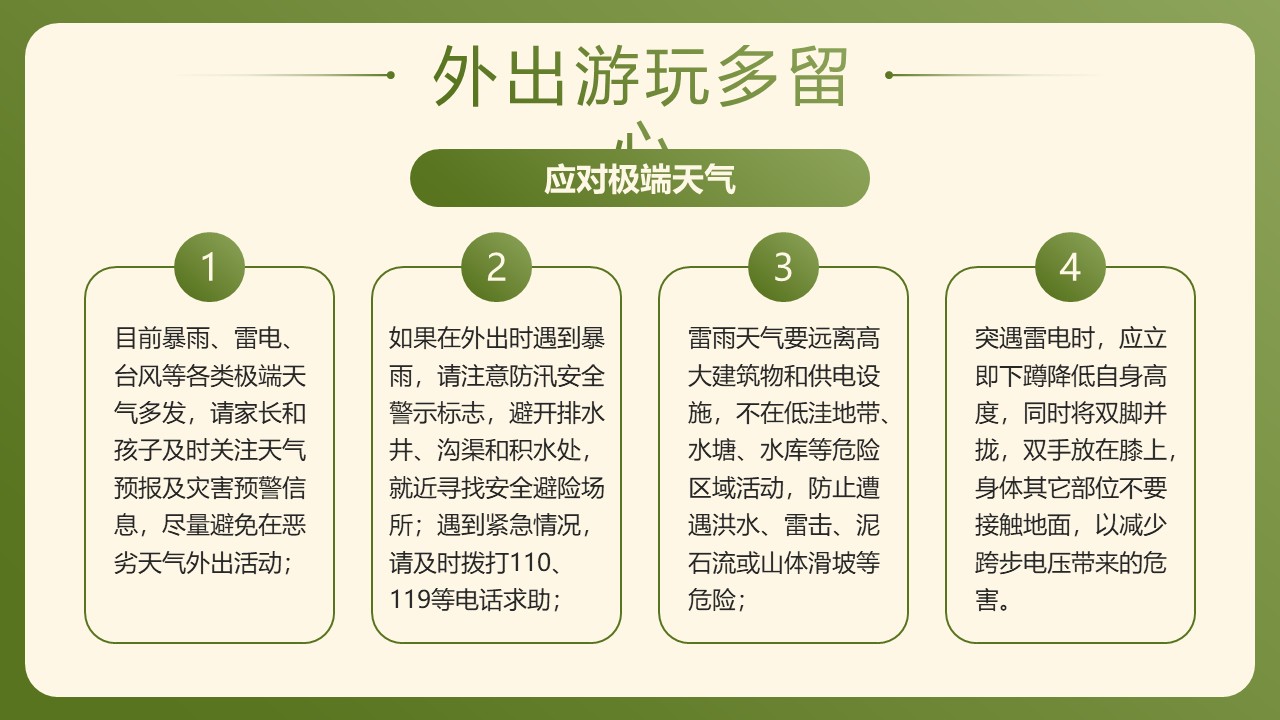 外出游玩多留心

应对极端天气

1

目前暴雨、雷电、台风等各类极端天气多发，请家长和孩子及时关注天气预报及灾害预警信息，尽量避免在恶劣天气外出活动；

2

如果在外出时遇到暴雨，请注意防汛安全警示标志，避开排水井、沟渠和积水处，就近寻找安全避险场所；遇到紧急情况，请及时拨打110、119等电话求助；

3

雷雨天气要远离高大建筑物和供电设施，不在低洼地带、水塘、水库等危险区域活动，防止遭遇洪水、雷击、泥石流或山体滑坡等危险；

4

突遇雷电时，应立即下蹲降低自身高度，同时将双脚并拢，双手放在膝上，身体其它部位不要接触地面，以减少跨步电压带来的危害。